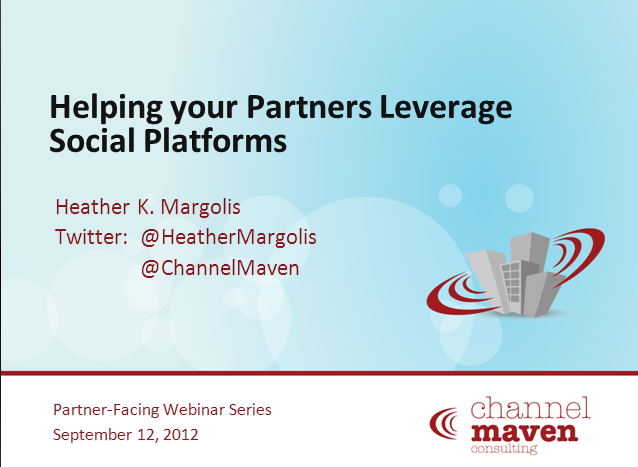 Helping your Partners Leverage Social Platforms

Heather K. Margolis
Twitter: @HeatherMargolis
@ChannelMaven

Partner-Facing Webinar Series
September 12, 2012

channel
maven
consulting